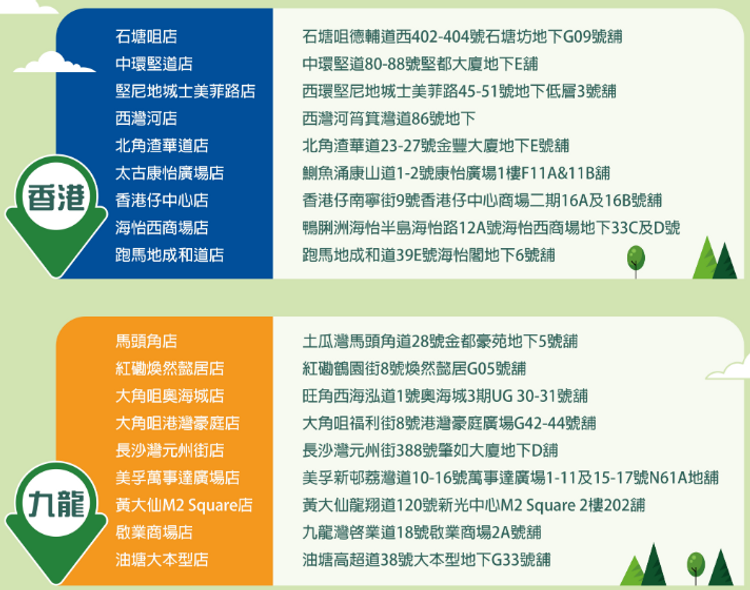 香港

| 石塘咀店 | 石塘咀德輔道西402-404號石塘坊地下G09號舖 |
|---|---|
| 中環堅道店 | 中環堅道80-88號堅都大廈地下E舖 |
| 堅尼地城士美菲路店 | 西環堅尼地城士美菲路45-51號地下低層3號舖 |
| 西灣河店 | 西灣河筲箕灣道86號地下 |
| 北角渣華道店 | 北角渣華道23-27號金豐大廈地下E號舖 |
| 太古康怡廣場店 | 鰂魚涌康山道1-2號康怡廣場1樓F11A&11B舖 |
| 香港仔中心店 | 香港仔南寧街9號香港仔中心商場二期16A及16B號舖 |
| 海怡西商場店 | 鴨脷洲海怡半島海怡路12A號海怡西商場地下33C及D號 |
| 跑馬地成和道店 | 跑馬地成和道39E號海怡閣地下6號舖 |

九龍

| 馬頭角店 | 土瓜灣馬頭角道28號金都豪苑地下5號舖 |
|---|---|
| 紅磡煥然懿居店 | 紅磡鶴園街8號煥然懿居G05號舖 |
| 大角咀奧海城店 | 旺角西海泓道1號奧海城3期UG 30-31號舖 |
| 大角咀港灣豪庭店 | 大角咀福利街8號港灣豪庭廣場G42-44號舖 |
| 長沙灣元州街店 | 長沙灣元州街388號肇如大廈地下D舖 |
| 美孚萬事達廣場店 | 美孚新邨荔灣道10-16號萬事達廣場1-11及15-17號N61A地舖 |
| 黃大仙M2 Square店 | 黃大仙龍翔道120號新光中心M2 Square 2樓202舖 |
| 啟業商場店 | 九龍灣啓業道18號啟業商場2A號舖 |
| 油塘大本型店 | 油塘高超道38號大本型地下G33號舖 |